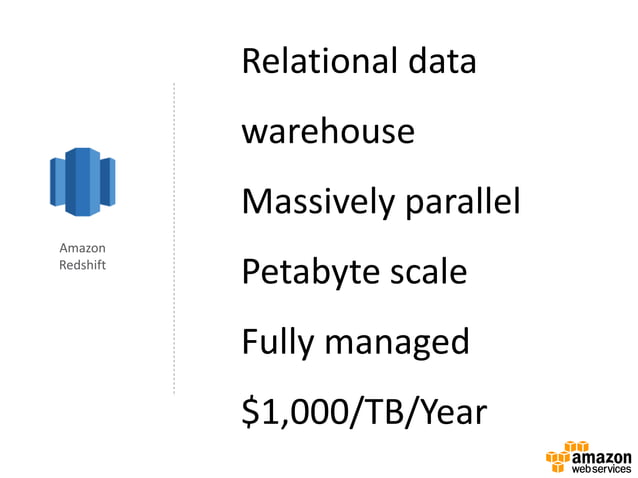 Amazon Redshift

Relational data warehouse

Massively parallel

Petabyte scale

Fully managed

\$1,000/TB/Year

amazon
web services